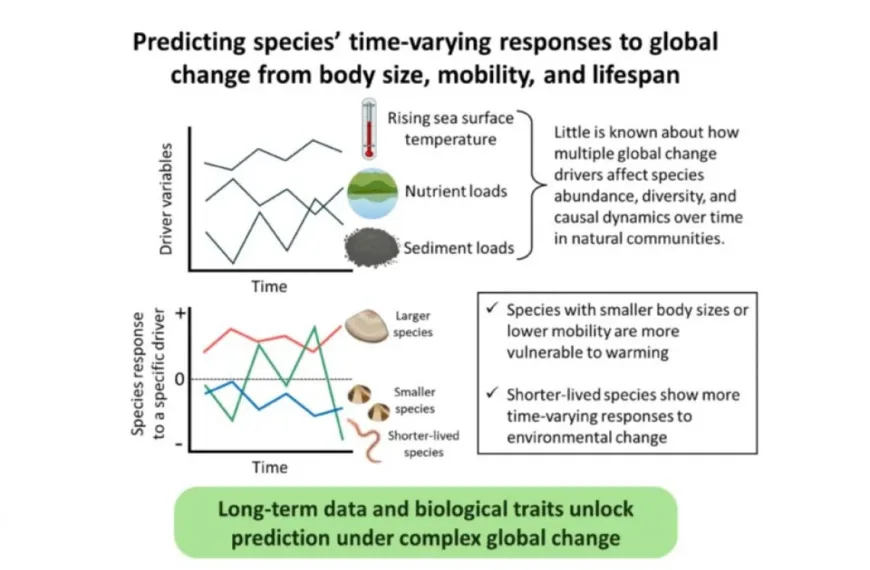 Predicting species' time-varying responses to global change from body size, mobility, and lifespan

Driver variables

Time

Rising sea surface temperature

Nutrient loads

Sediment loads

Little is known about how multiple global change drivers affect species abundance, diversity, and causal dynamics over time in natural communities.

Species response to a specific driver

+

0

-

Time

Larger species

Smaller species

Shorter-lived species

✓ Species with smaller body sizes or lower mobility are more vulnerable to warming

✓ Shorter-lived species show more time-varying responses to environmental change

Long-term data and biological traits unlock prediction under complex global change